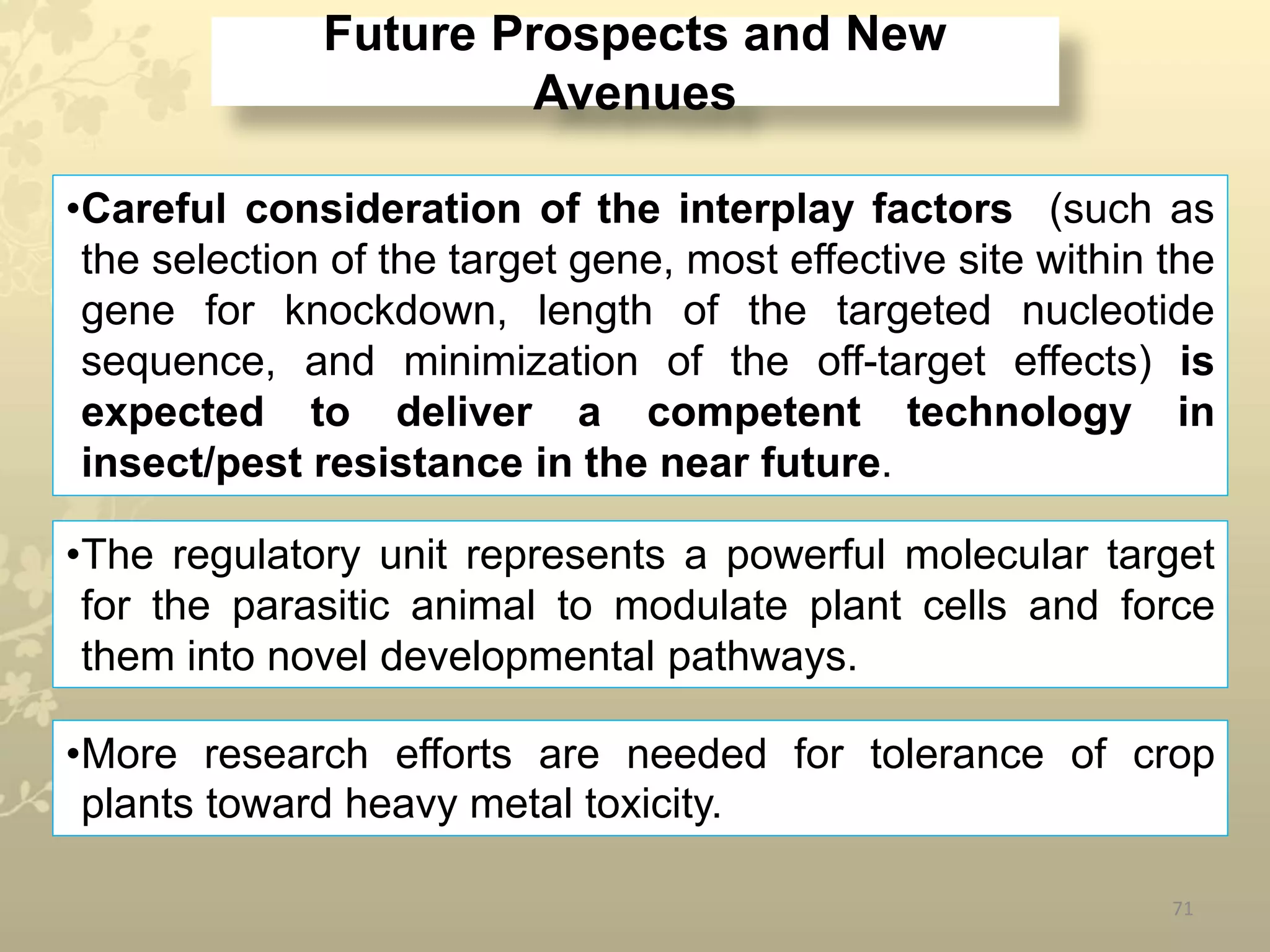 Future Prospects and New Avenues

•Careful consideration of the interplay factors (such as the selection of the target gene, most effective site within the gene for knockdown, length of the targeted nucleotide sequence, and minimization of the off-target effects) is expected to deliver a competent technology in insect/pest resistance in the near future.

•The regulatory unit represents a powerful molecular target for the parasitic animal to modulate plant cells and force them into novel developmental pathways.

•More research efforts are needed for tolerance of crop plants toward heavy metal toxicity.

71